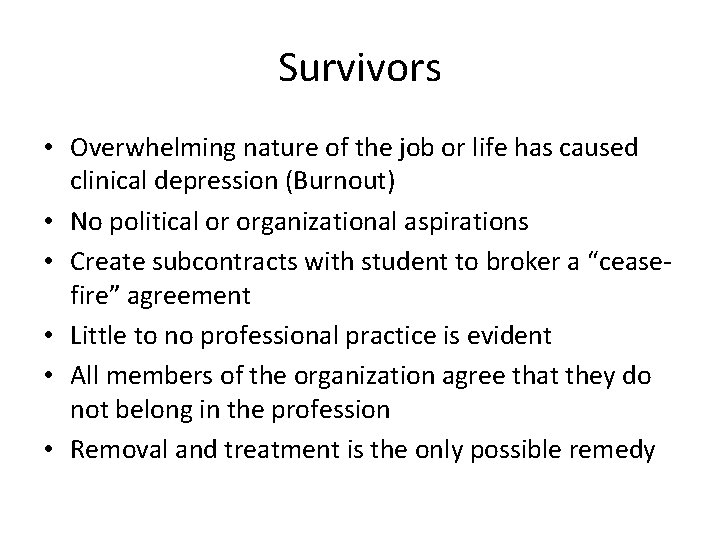 Survivors

• Overwhelming nature of the job or life has caused clinical depression (Burnout)
• No political or organizational aspirations
• Create subcontracts with student to broker a “cease-fire” agreement
• Little to no professional practice is evident
• All members of the organization agree that they do not belong in the profession
• Removal and treatment is the only possible remedy